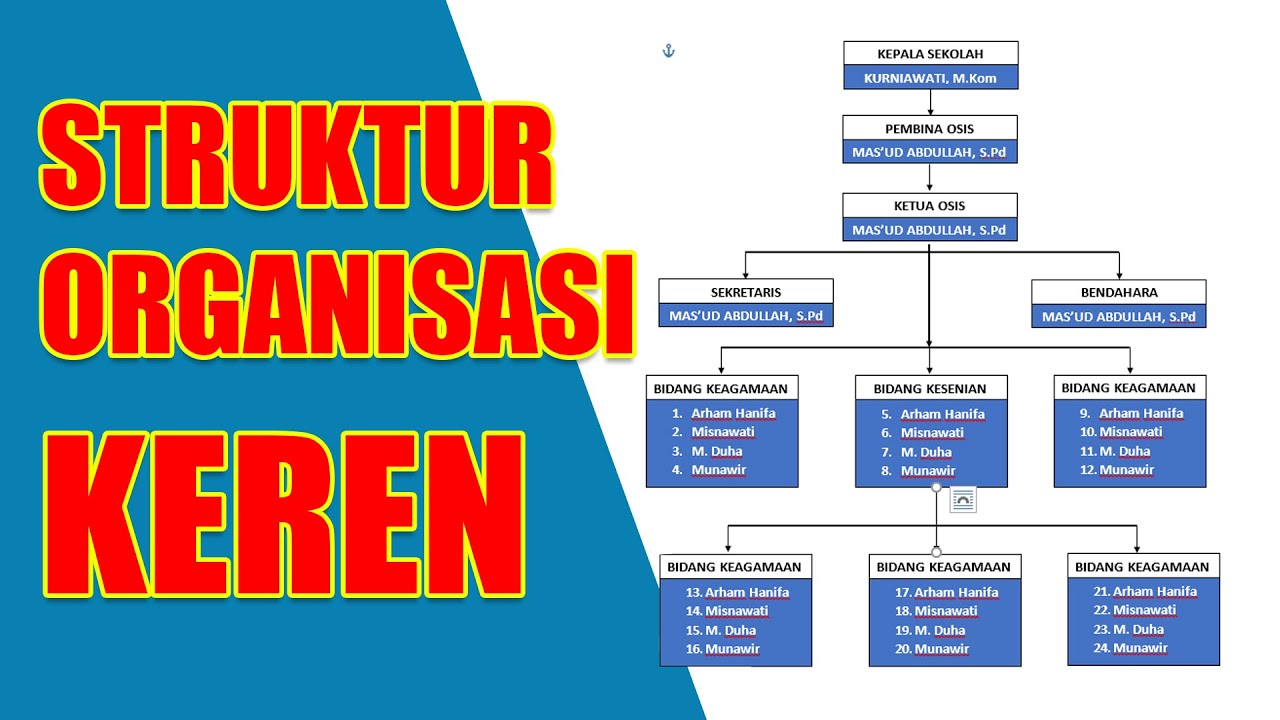 STRUKTUR ORGANISASI KEREN

KEPALA SEKOLAH
KURNIAWATI, M.Kom

PEMBINA OSIS
MAS'UD ABDULLAH, S.Pd

KETUA OSIS
MAS'UD ABDULLAH, S.Pd

SEKRETARIS
MAS'UD ABDULLAH, S.Pd

BENDAHARA
MAS'UD ABDULLAH, S.Pd

BIDANG KEAGAMAAN
1. Arham Hanifa
2. Misnawati
3. M. Duha
4. Munawir

BIDANG KESENIAN
5. Arham Hanifa
6. Misnawati
7. M. Duha
8. Munawir

BIDANG KEAGAMAAN
9. Arham Hanifa
10. Misnawati
11. M. Duha
12. Munawir

BIDANG KEAGAMAAN
13. Arham Hanifa
14. Misnawati
15. M. Duha
16. Munawir

BIDANG KEAGAMAAN
17. Arham Hanifa
18. Misnawati
19. M. Duha
20. Munawir

BIDANG KEAGAMAAN
21. Arham Hanifa
22. Misnawati
23. M. Duha
24. Munawir